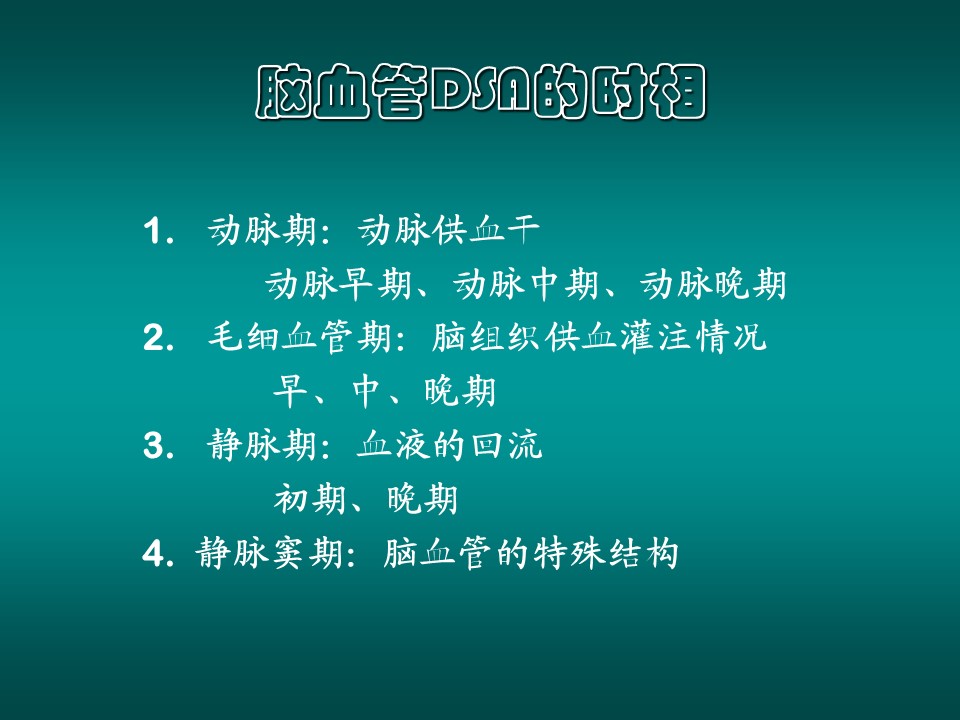 脑血管DSA的时相

1. 动脉期：动脉供血干

动脉早期、动脉中期、动脉晚期

2. 毛细血管期：脑组织供血灌注情况

早、中、晚期

3. 静脉期：血液的回流

初期、晚期

4. 静脉窦期：脑血管的特殊结构